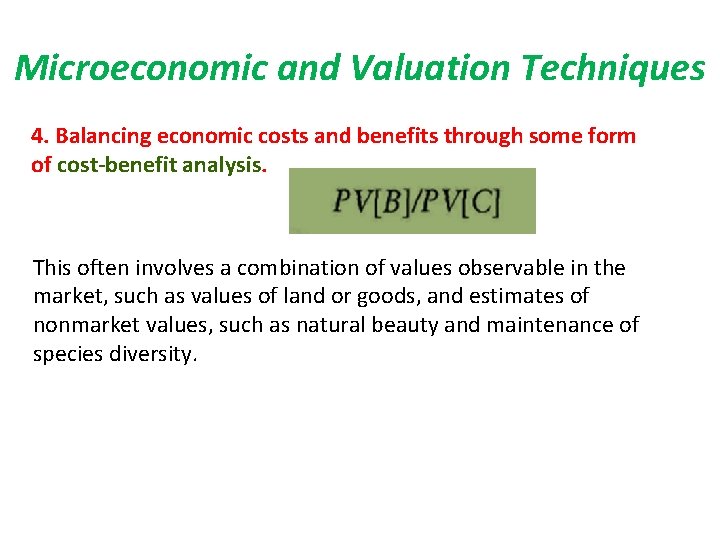 Microeconomic and Valuation Techniques

4. Balancing economic costs and benefits through some form of cost-benefit analysis.

$PV[B]/PV[C]$

This often involves a combination of values observable in the market, such as values of land or goods, and estimates of nonmarket values, such as natural beauty and maintenance of species diversity.